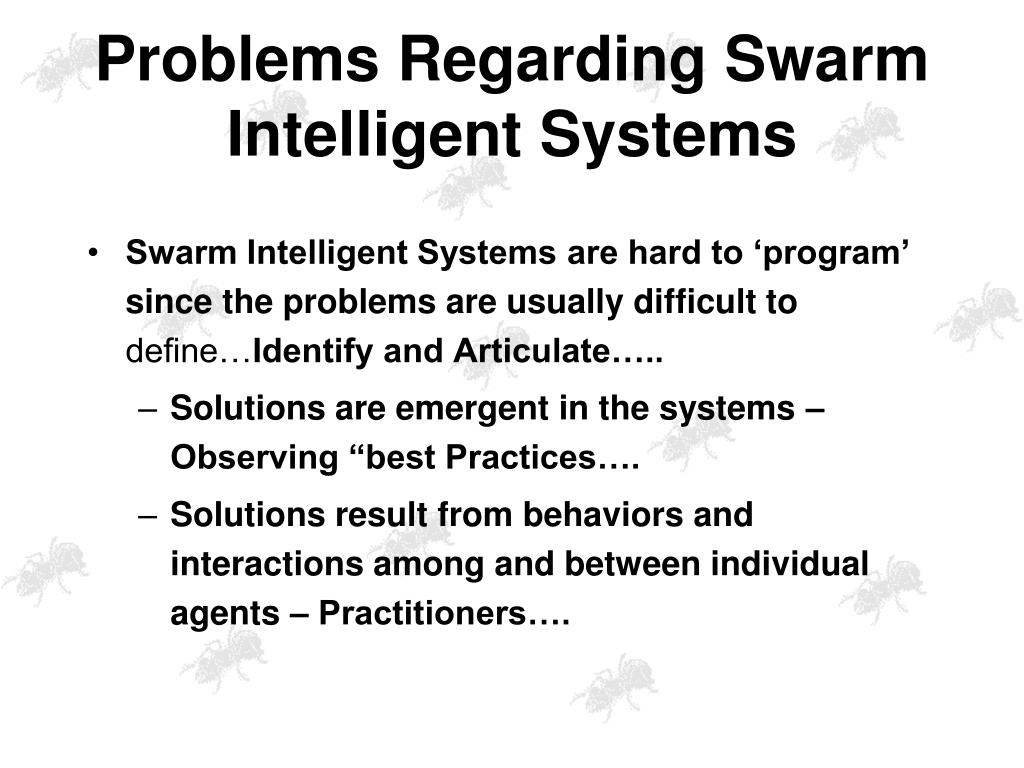 Problems Regarding Swarm Intelligent Systems

• Swarm Intelligent Systems are hard to ‘program’ since the problems are usually difficult to define…Identify and Articulate…..

– Solutions are emergent in the systems – Observing “best Practices….

– Solutions result from behaviors and interactions among and between individual agents – Practitioners….